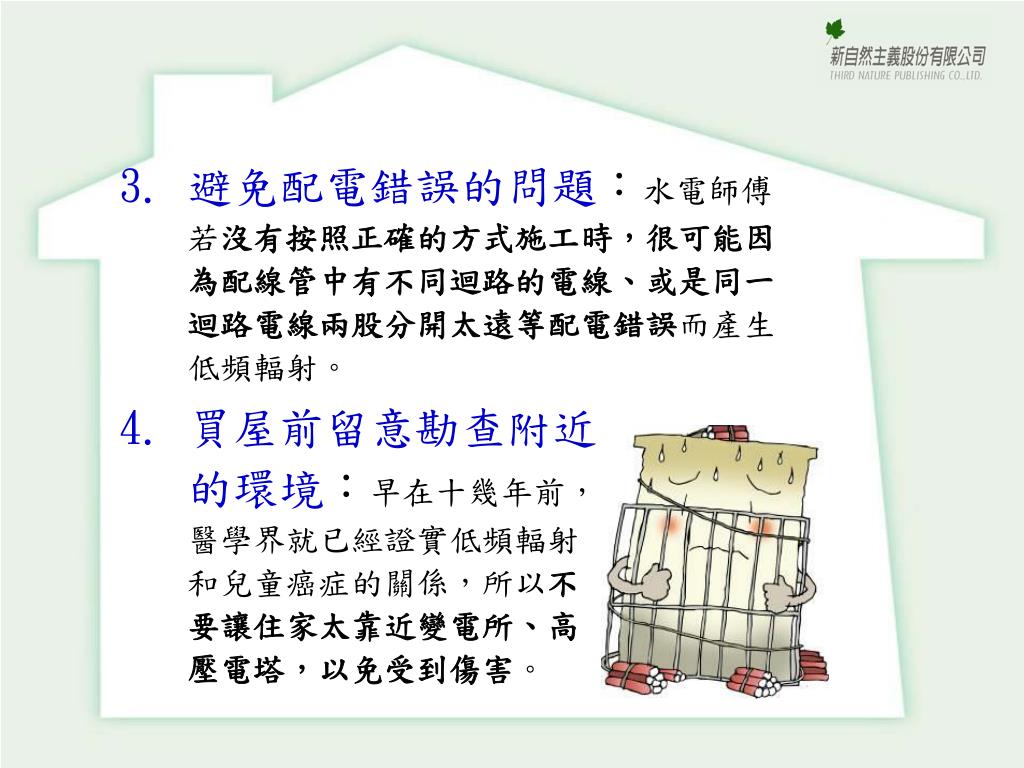 新自然主義股份有限公司
THIRD NATURE PUBLISHING CO.,LTD.

3. 避免配電錯誤的問題：水電師傅若沒有按照正確的方式施工時，很可能因為配線管中有不同迴路的電線、或是同一迴路電線兩股分開太遠等配電錯誤而產生低頻輻射。

4. 買屋前留意勘查附近的環境：早在十幾年前，醫學界就已經證實低頻輻射和兒童癌症的關係，所以不要讓住家太靠近變電所、高壓電塔，以免受到傷害。